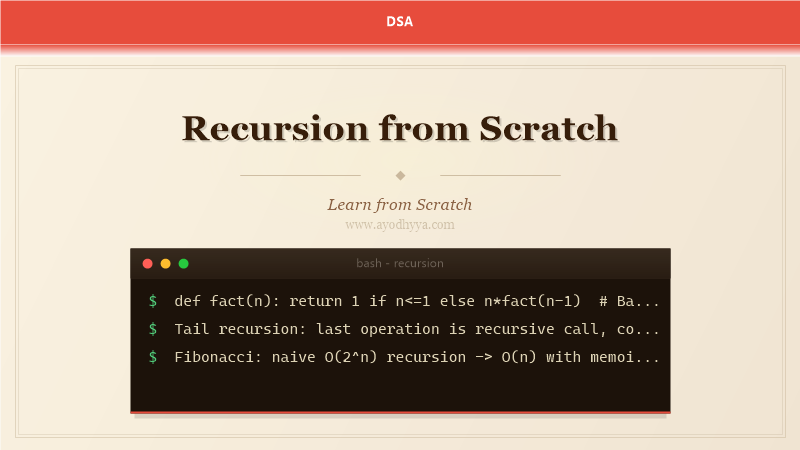 DSA

Recursion from Scratch

Learn from Scratch

www.ayodhyya.com

bash - recursion

$ def fact(n): return 1 if n<=1 else n*fact(n-1)  # Ba...

$ Tail recursion: last operation is recursive call, co...

$ Fibonacci: naive O(2^n) recursion -> O(n) with memoi...